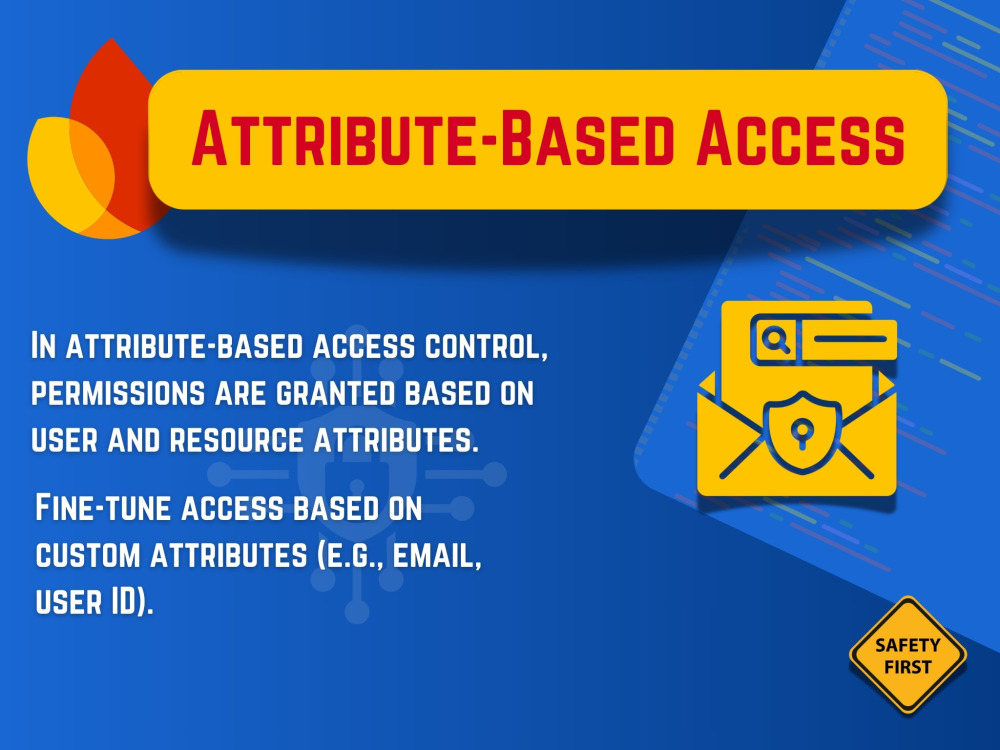 Attribute-Based Access

In attribute-based access control, permissions are granted based on user and resource attributes.

Fine-tune access based on custom attributes (e.g., email, user ID).

SAFETY FIRST